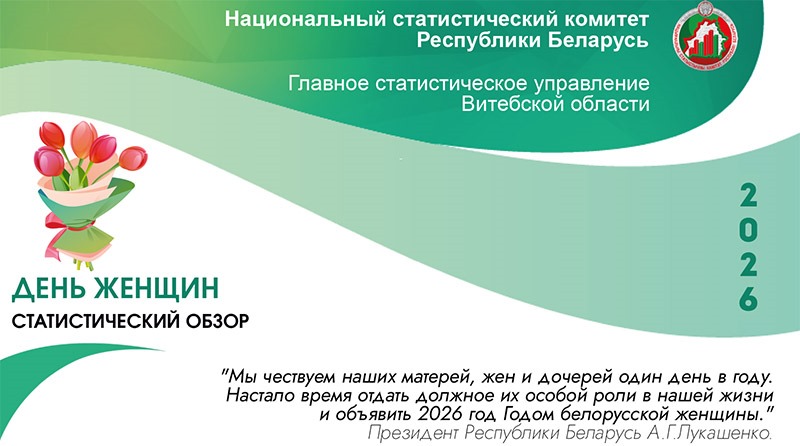 Национальный статистический комитет Республики Беларусь

Главное статистическое управление Витебской области

2026

ДЕНЬ ЖЕНЩИН
СТАТИСТИЧЕСКИЙ ОБЗОР

"Мы чествуем наших матерей, жен и дочерей один день в году. Настало время отдать должное их особой роли в нашей жизни и объявить 2026 год Годом белорусской женщины."
Президент Республики Беларусь А.Г.Лукашенко.